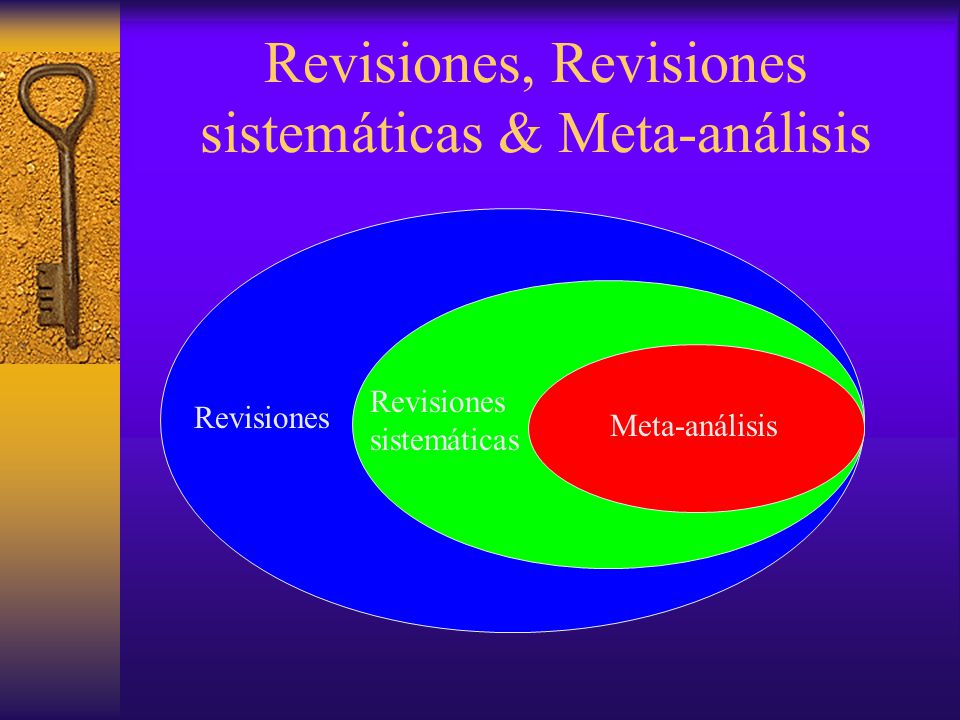 Revisiones, Revisiones sistemáticas & Meta-análisis

Revisiones

Revisiones sistemáticas

Meta-análisis